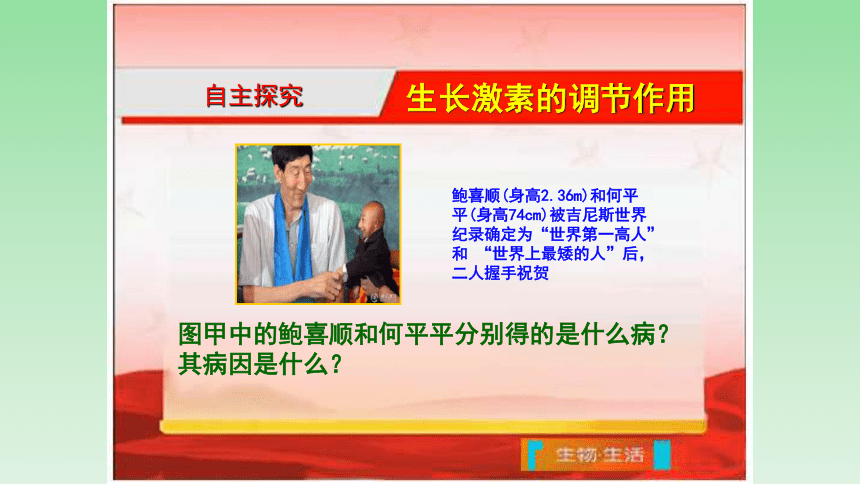 自主探究

生长激素的调节作用

鲍喜顺(身高2.36m)和何平平(身高74cm)被吉尼斯世界纪录确定为“世界第一高人”和 “世界上最矮的人”后，二人握手祝贺

图甲中的鲍喜顺和何平平分别得的是什么病？其病因是什么？

生物·生活